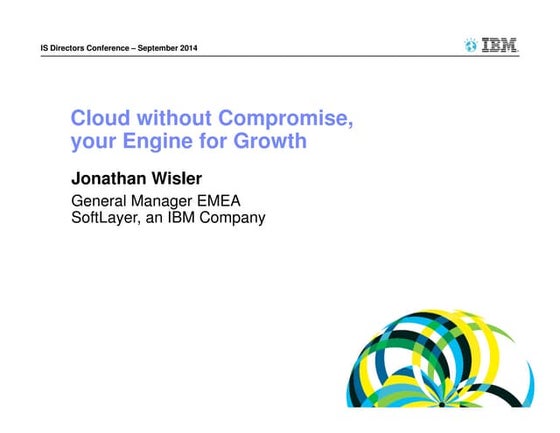 IS Directors Conference – September 2014

IBM

Cloud without Compromise, your Engine for Growth

Jonathan Wisler

General Manager EMEA
SoftLayer, an IBM Company